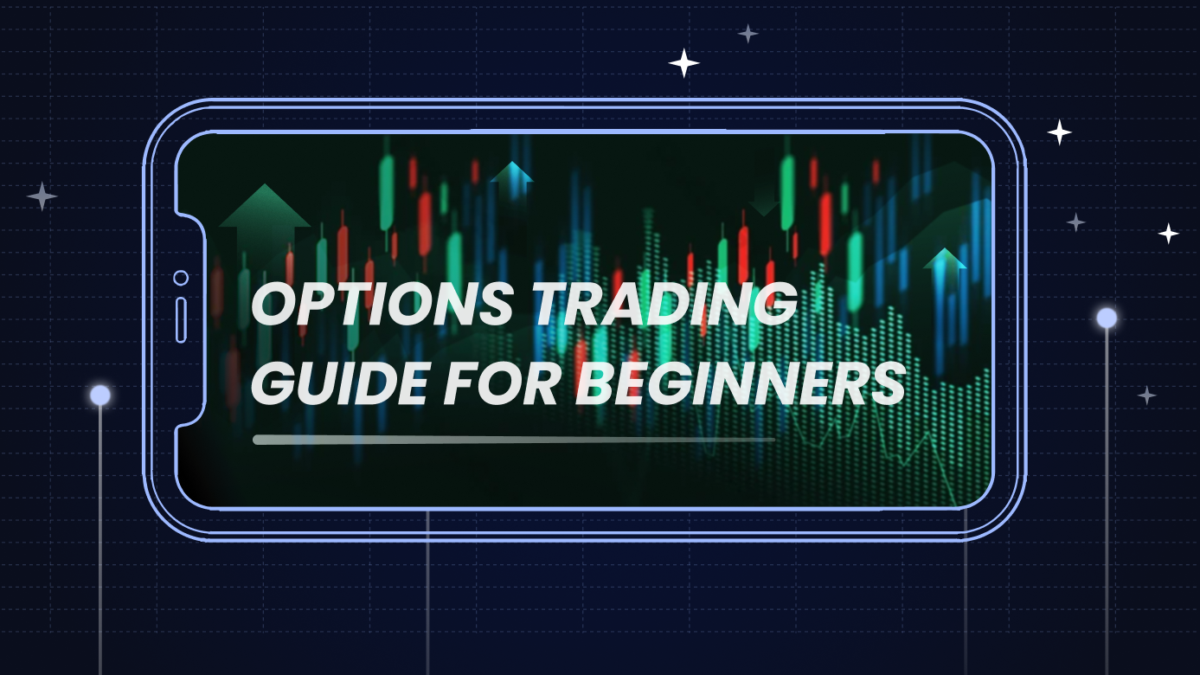 OPTIONS TRADING GUIDE FOR BEGINNERS